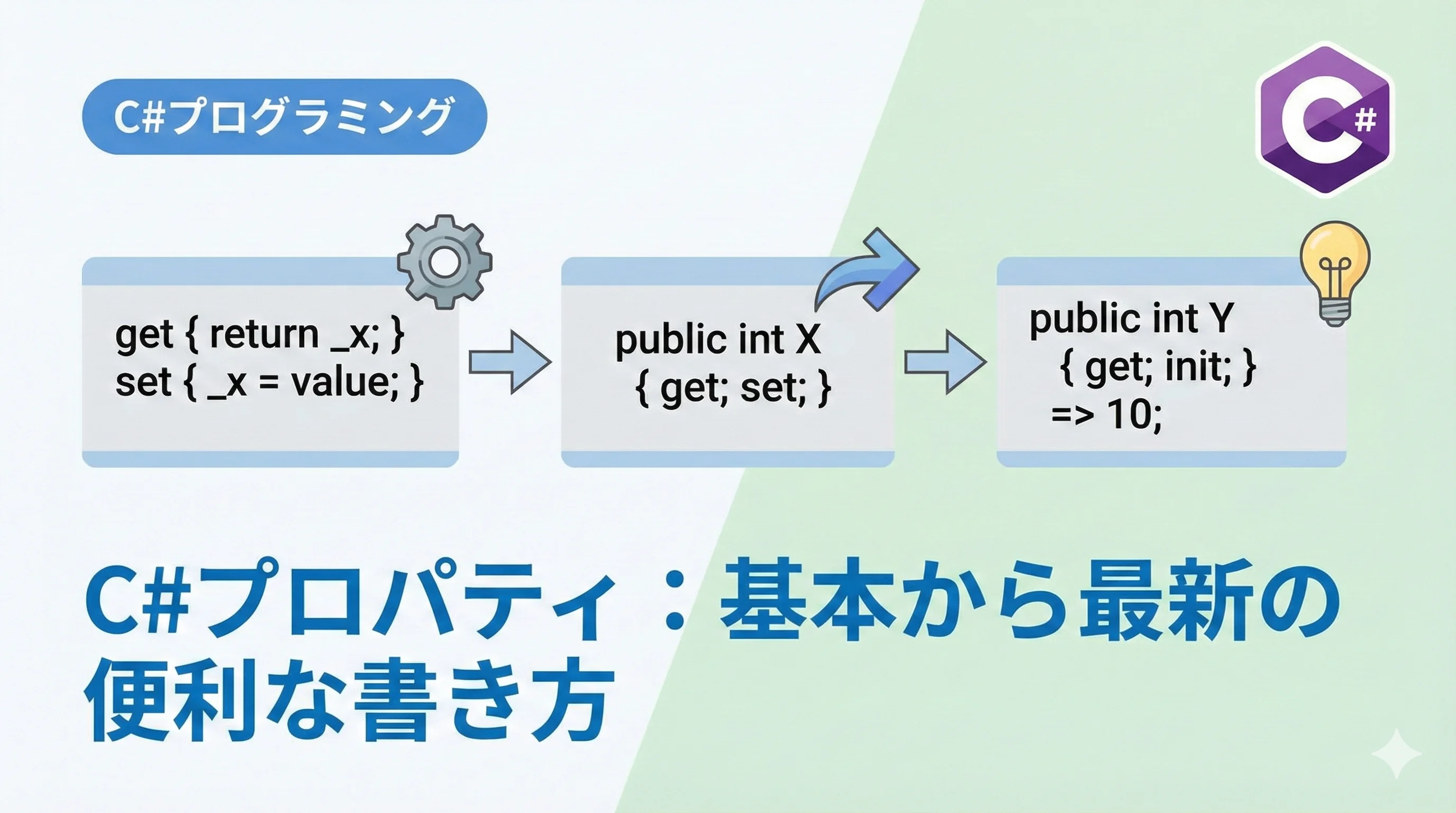 C#プログラミング

C#

get { return _x; }
set { _x = value; }

public int X
{ get; set; }

public int Y
{ get; init; }
=> 10;

C#プロパティ：基本から最新の便利な書き方